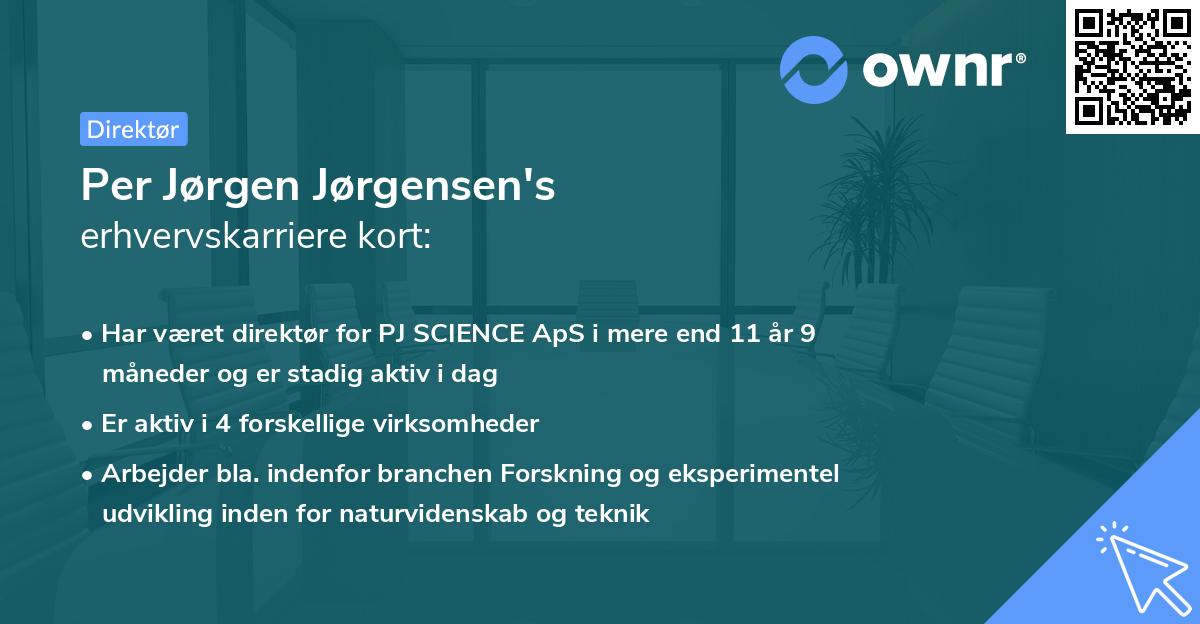 ownr®

Direktør

Per Jørgen Jørgensen's
erhvervskarriere kort:

• Har været direktør for PJ SCIENCE ApS i mere end 11 år 9 måneder og er stadig aktiv i dag
• Er aktiv i 4 forskellige virksomheder
• Arbejder bla. indenfor branchen Forskning og eksperimentel udvikling inden for naturvidenskab og teknik